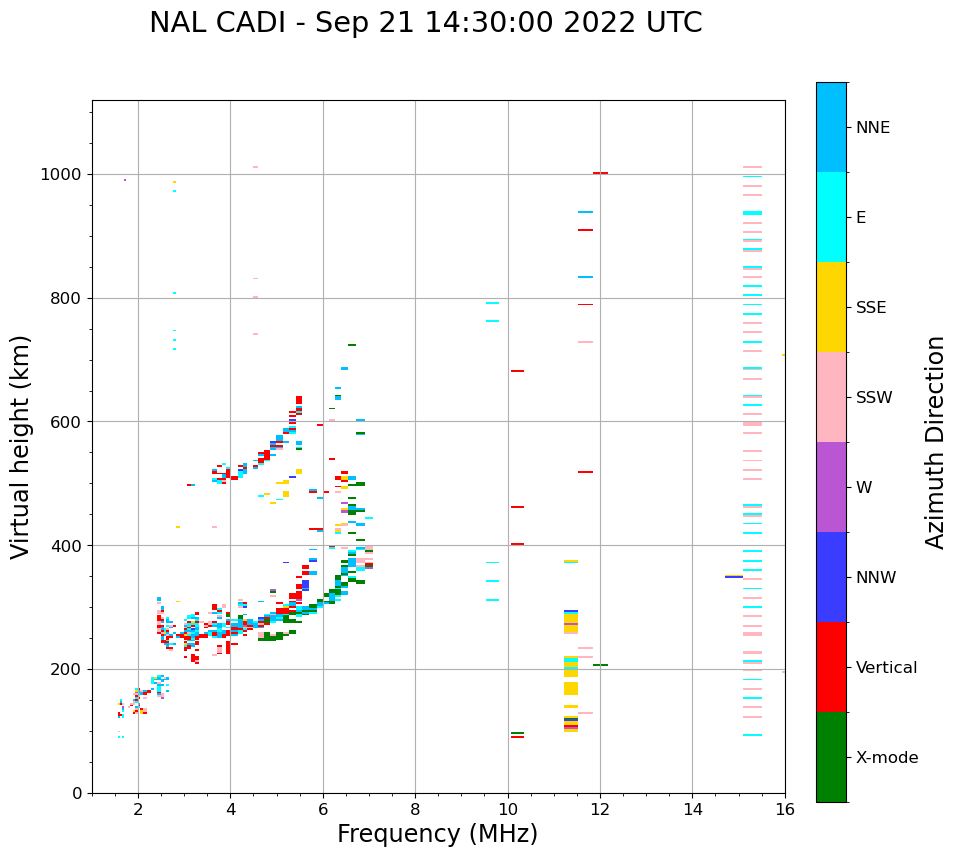 NAL CADI - Sep 21 14:30:00 2022 UTC

Virtual height (km)

1000
800
600
400
200
0

2 4 6 8 10 12 14 16

Frequency (MHz)

NNE
E
SSE
SSW
W
NNW
Vertical
X-mode

Azimuth Direction